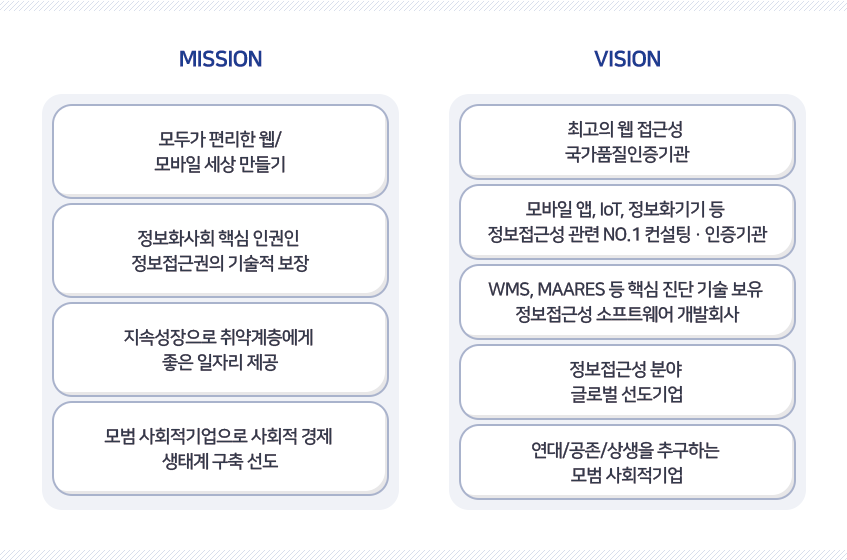 MISSION

모두가 편리한 웹/
모바일 세상 만들기

정보화사회 핵심 인권인
정보접근권의 기술적 보장

지속성장으로 취약계층에게
좋은 일자리 제공

모범 사회적기업으로 사회적 경제
생태계 구축 선도

VISION

최고의 웹 접근성
국가품질인증기관

모바일 앱, IoT, 정보화기기 등
정보접근성 관련 NO.1 컨설팅 · 인증기관

WMS, MAARES 등 핵심 진단 기술 보유
정보접근성 소프트웨어 개발회사

정보접근성 분야
글로벌 선도기업

연대/공존/상생을 추구하는
모범 사회적기업